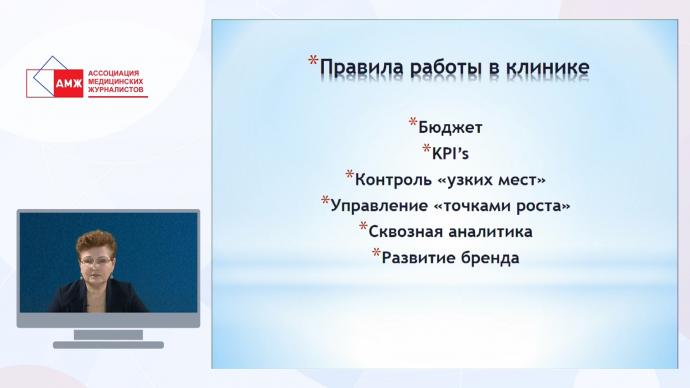 АМЖ АССОЦИАЦИЯ МЕДИЦИНСКИХ ЖУРНАЛИСТОВ

*Правила работы в клинике

*Бюджет
*KPI's
*Контроль «узких мест»
*Управление «точками роста»
*Сквозная аналитика
*Развитие бренда